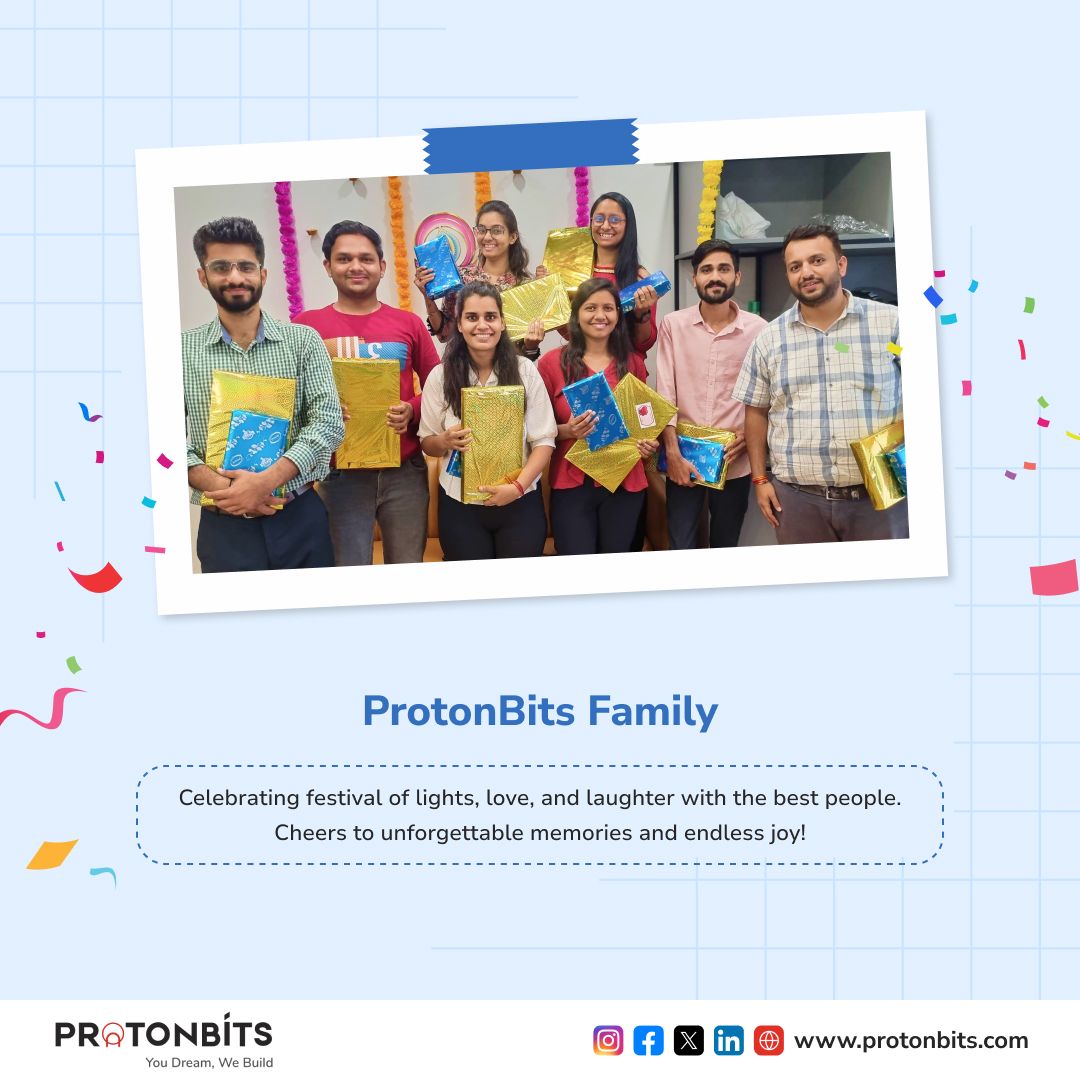 ProtonBits Family

Celebrating festival of lights, love, and laughter with the best people. Cheers to unforgettable memories and endless joy!

PROTONBITS
You Dream, We Build

www.protonbits.com